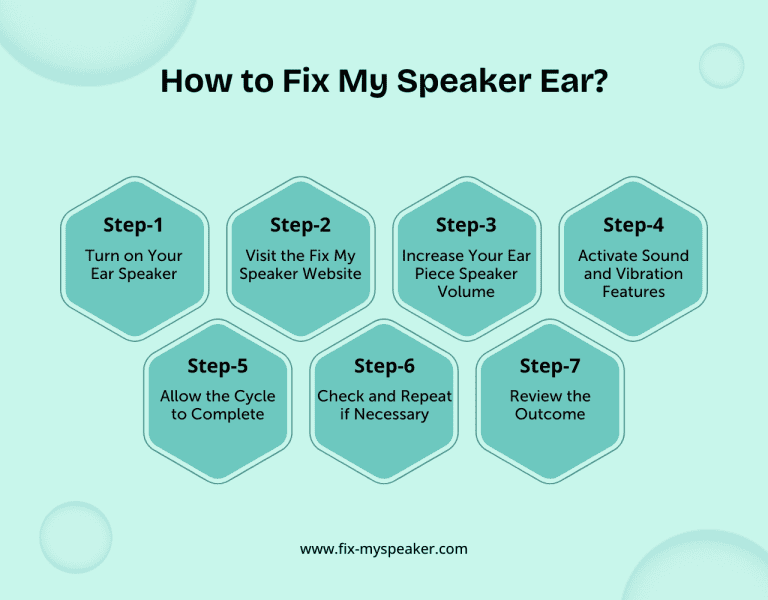 How to Fix My Speaker Ear?

Step-1
Turn on Your Ear Speaker

Step-2
Visit the Fix My Speaker Website

Step-3
Increase Your Ear Piece Speaker Volume

Step-4
Activate Sound and Vibration Features

Step-5
Allow the Cycle to Complete

Step-6
Check and Repeat if Necessary

Step-7
Review the Outcome

www.fix-myspeaker.com